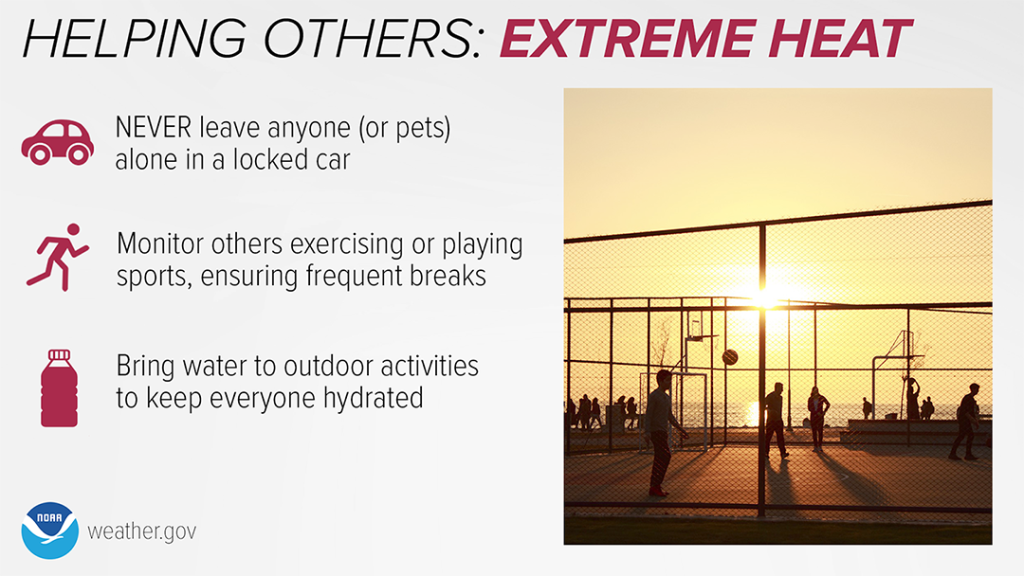 HELPING OTHERS: EXTREME HEAT

NEVER leave anyone (or pets) alone in a locked car

Monitor others exercising or playing sports, ensuring frequent breaks

Bring water to outdoor activities to keep everyone hydrated

NOAA

weather.gov